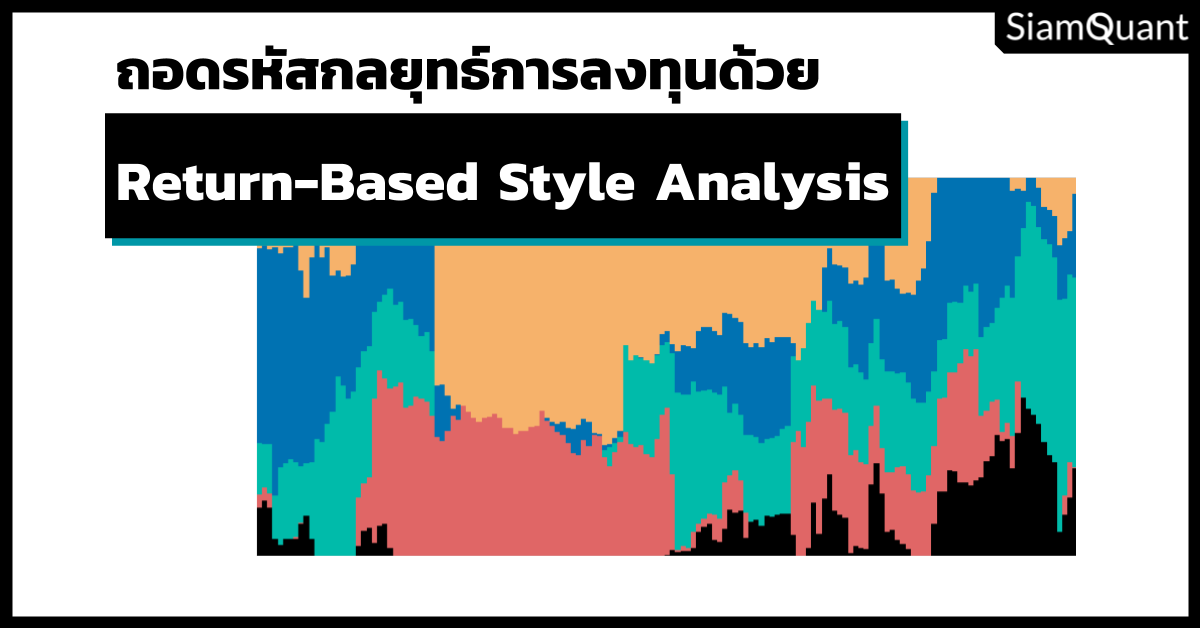 SiamQuant

ถอดรหัสกลยุทธ์การลงทุนด้วย

Return-Based Style Analysis